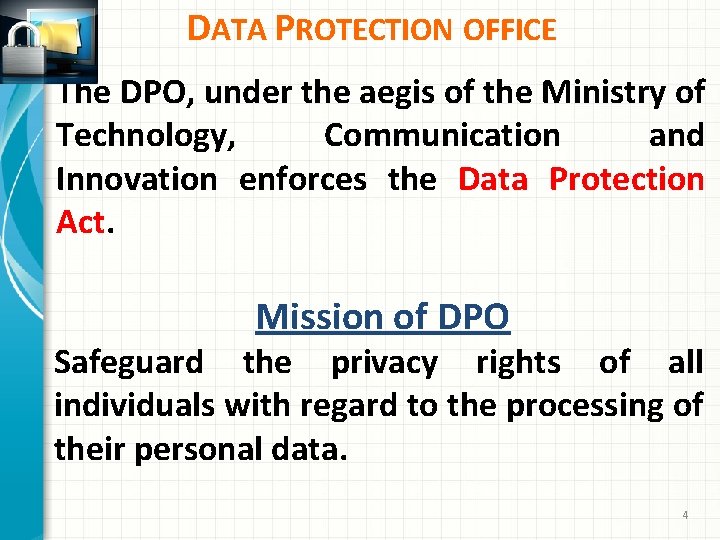 DATA PROTECTION OFFICE

The DPO, under the aegis of the Ministry of Technology, Communication and Innovation enforces the Data Protection Act.

Mission of DPO

Safeguard the privacy rights of all individuals with regard to the processing of their personal data.

4